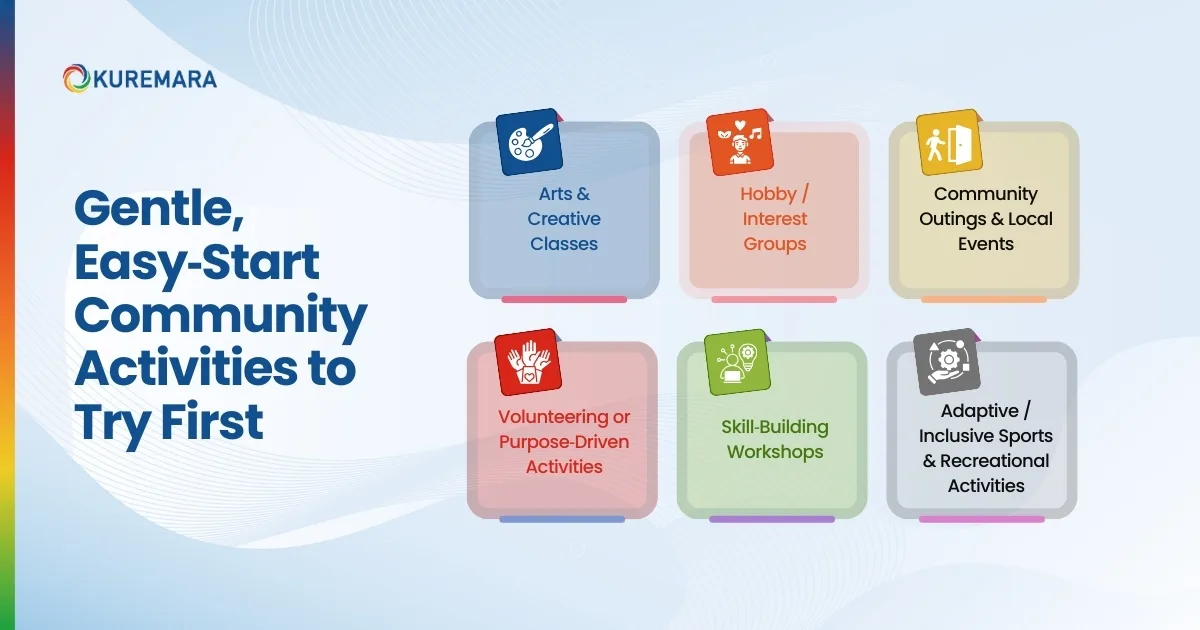 KUREMARA

Gentle, Easy-Start Community Activities to Try First

Arts & Creative Classes

Hobby / Interest Groups

Community Outings & Local Events

Volunteering or Purpose-Driven Activities

Skill-Building Workshops

Adaptive / Inclusive Sports & Recreational Activities